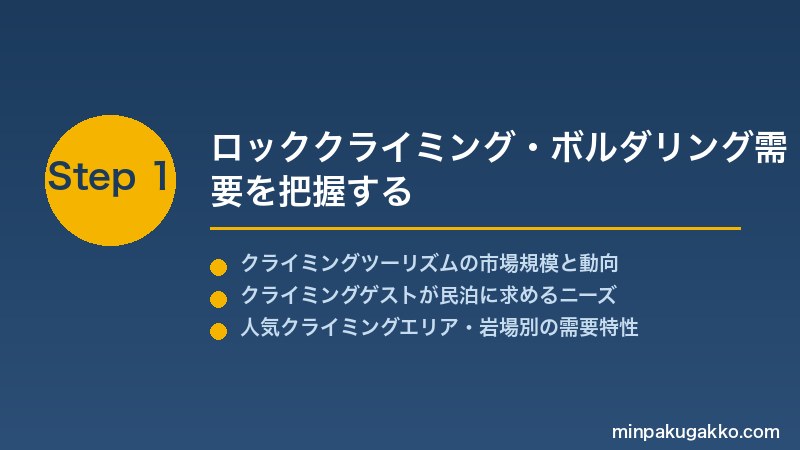 Step 1

ロッククライミング・ボルダリング需要を把握する

クライミングツーリズムの市場規模と動向
クライミングゲストが民泊に求めるニーズ
人気クライミングエリア・岩場別の需要特性

minpakugakko.com